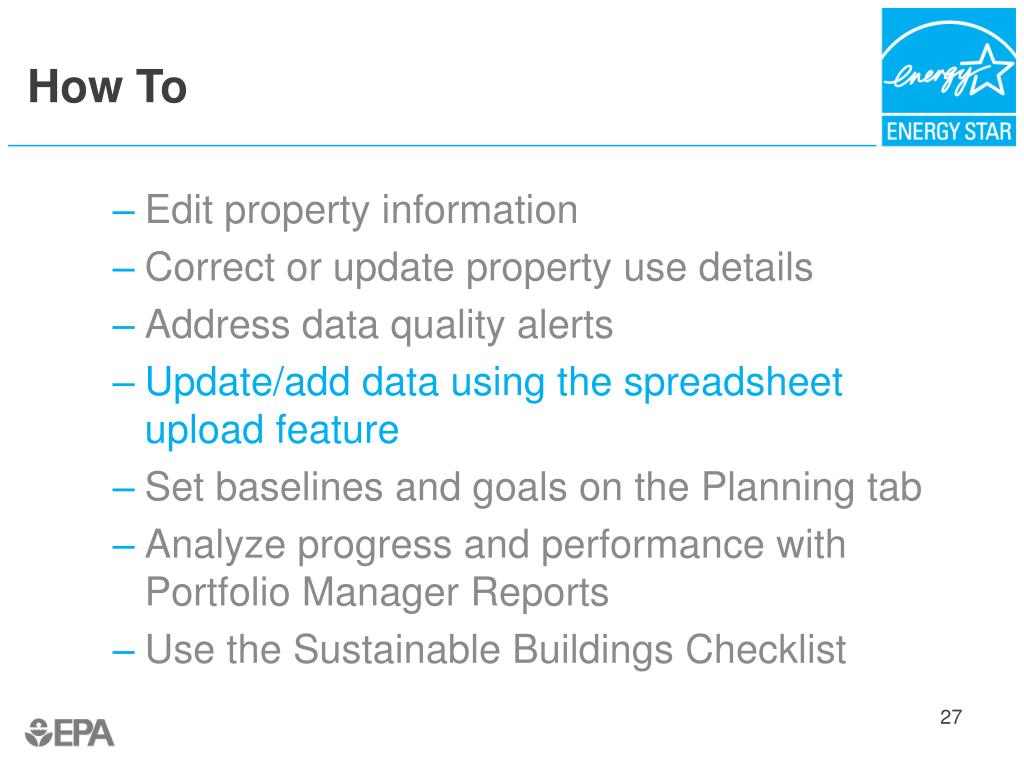 How To

energy

ENERGY STAR

– Edit property information

– Correct or update property use details

– Address data quality alerts

– Update/add data using the spreadsheet upload feature

– Set baselines and goals on the Planning tab

– Analyze progress and performance with Portfolio Manager Reports

– Use the Sustainable Buildings Checklist

EPA

27